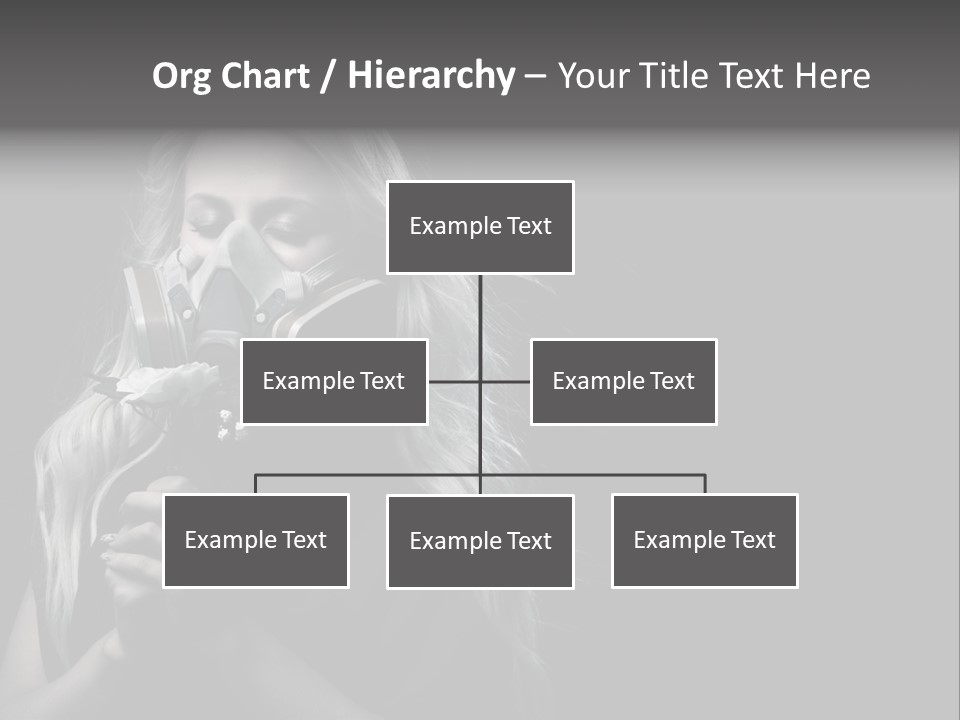 Org Chart / Hierarchy – Your Title Text Here

Example Text

Example Text

Example Text

Example Text

Example Text

Example Text